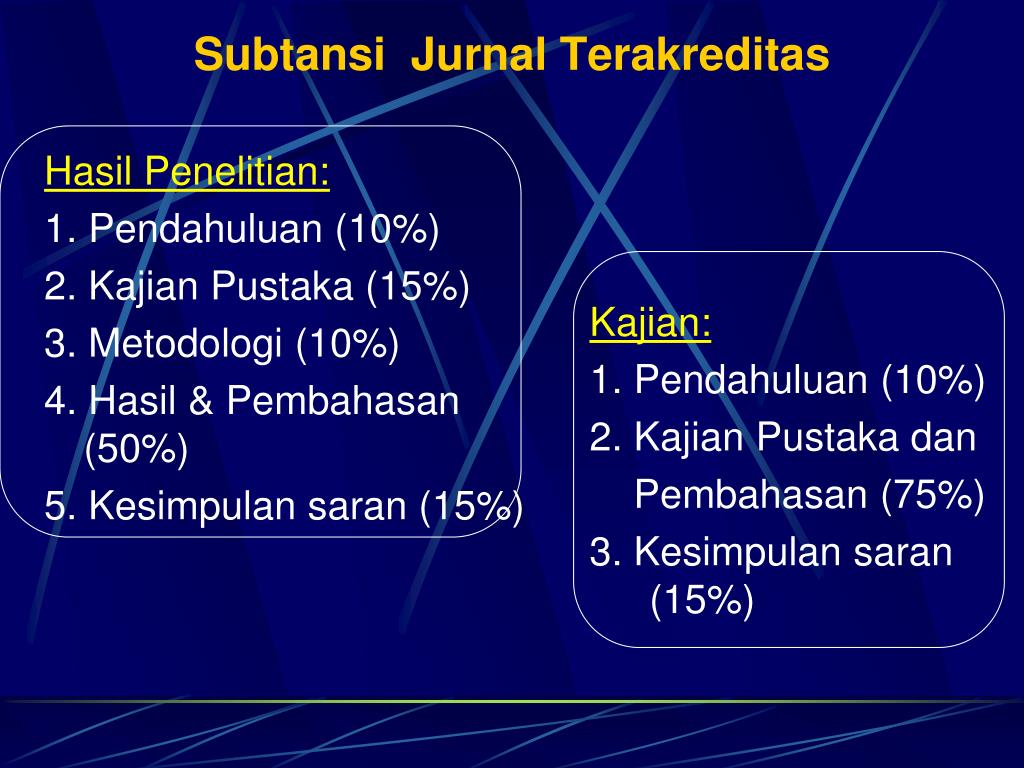 Subtansi  Jurnal Terakreditas

Hasil Penelitian:
1. Pendahuluan (10%)
2. Kajian Pustaka (15%)
3. Metodologi (10%)
4. Hasil & Pembahasan (50%)
5. Kesimpulan saran (15%)

Kajian:
1. Pendahuluan (10%)
2. Kajian Pustaka dan Pembahasan (75%)
3. Kesimpulan saran (15%)